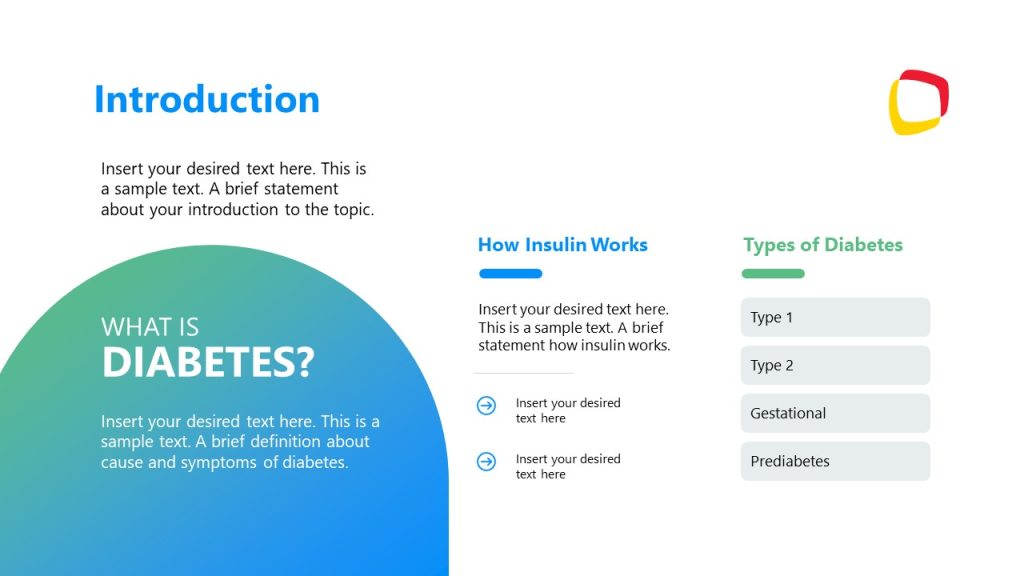 Introduction

Insert your desired text here. This is a sample text. A brief statement about your introduction to the topic.

WHAT IS
DIABETES?

Insert your desired text here. This is a sample text. A brief definition about cause and symptoms of diabetes.

How Insulin Works

Insert your desired text here. This is a sample text. A brief statement how insulin works.

Insert your desired text here

Insert your desired text here

Types of Diabetes

Type 1

Type 2

Gestational

Prediabetes